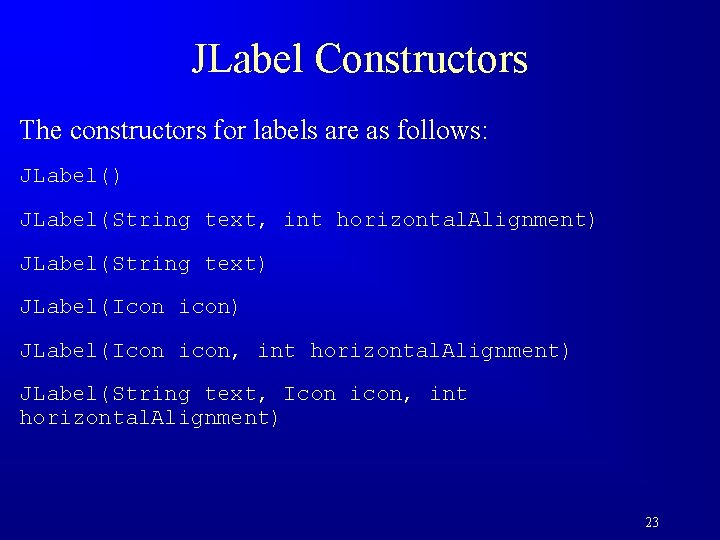 JLabel Constructors

The constructors for labels are as follows:

JLabel()

JLabel(String text, int horizontalAlignment)

JLabel(String text)

JLabel(Icon icon)

JLabel(Icon icon, int horizontalAlignment)

JLabel(String text, Icon icon, int horizontalAlignment)

23